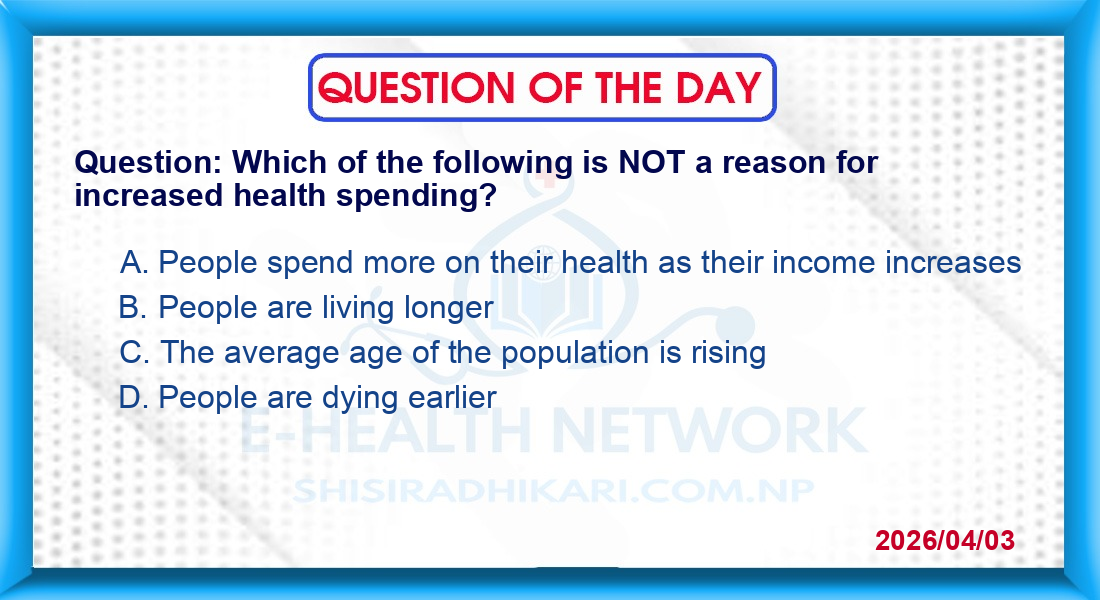 QUESTION OF THE DAY

Question: Which of the following is NOT a reason for increased health spending?

A. People spend more on their health as their income increases
B. People are living longer
C. The average age of the population is rising
D. People are dying earlier

E-HEALTH NETWORK
SHISIRADHIKARI.COM.NP

2026/04/03